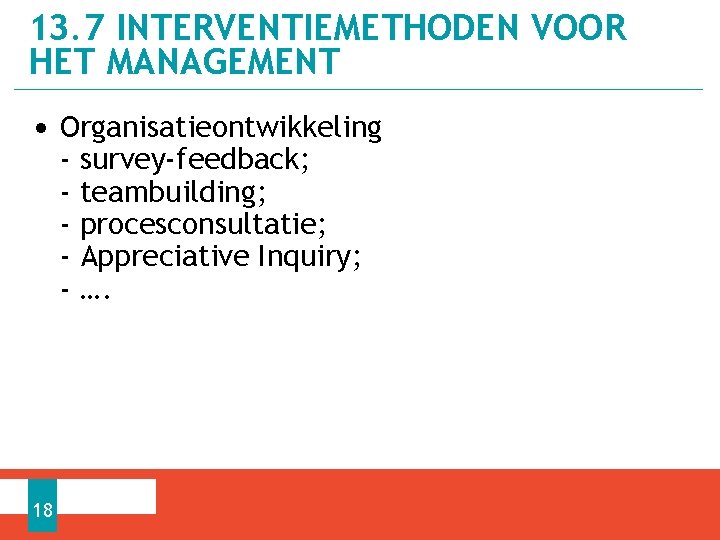 13.7 INTERVENTIEMETHODEN VOOR HET MANAGEMENT

• Organisatieontwikkeling
- survey-feedback;
- teambuilding;
- procesconsultatie;
- Appreciative Inquiry;
- ….

18